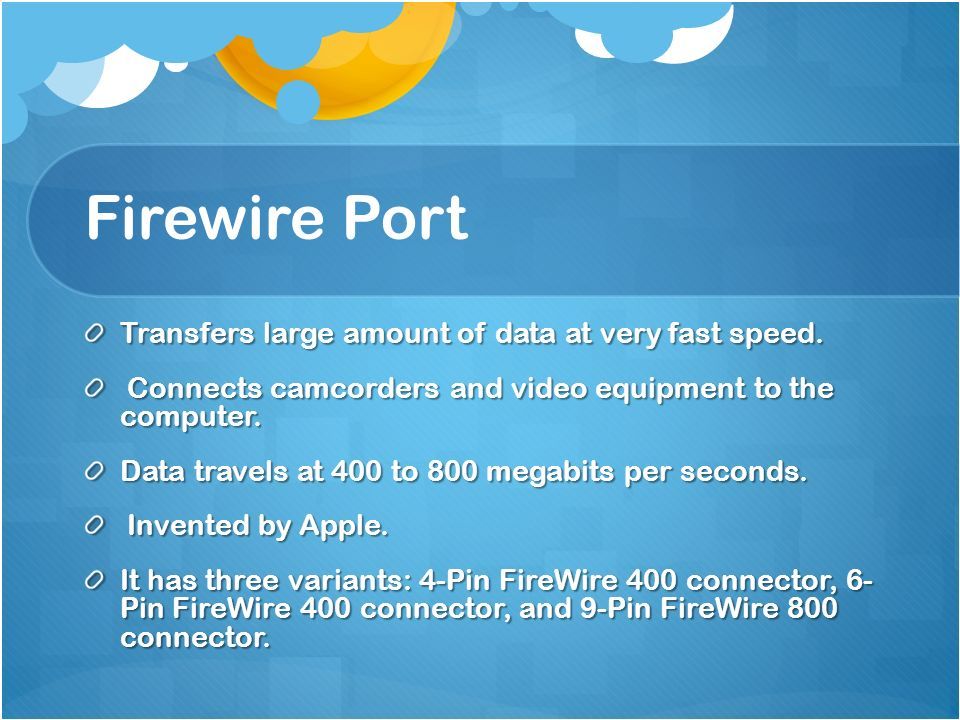 Firewire Port

Transfers large amount of data at very fast speed.

Connects camcorders and video equipment to the computer.

Data travels at 400 to 800 megabits per seconds.

Invented by Apple.

It has three variants: 4-Pin FireWire 400 connector, 6-Pin FireWire 400 connector, and 9-Pin FireWire 800 connector.